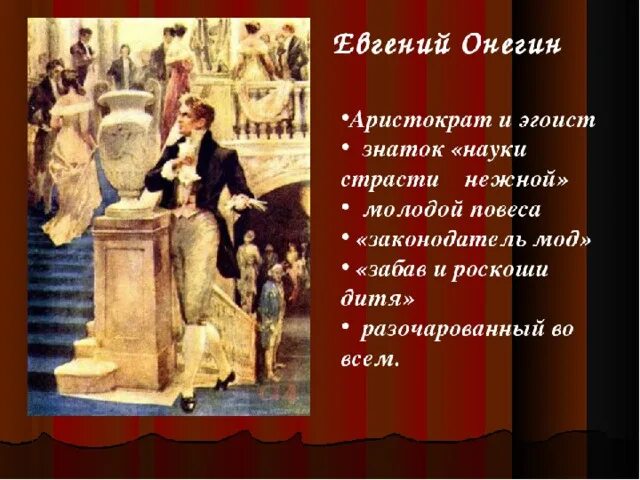 Евгений Онегин

•Аристократ и эгоист
• знаток «науки страсти нежной»
• молодой повеса
• «законодатель мод»
• «забав и роскоши дитя»
• разочарованный во всем.